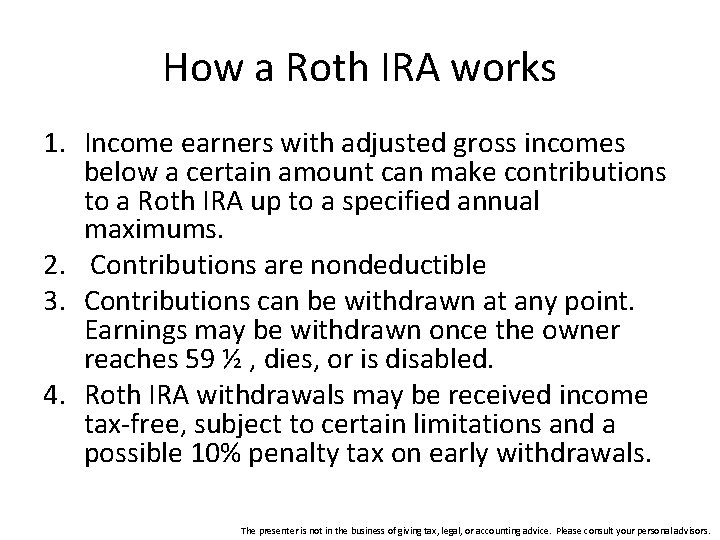 How a Roth IRA works

1. Income earners with adjusted gross incomes below a certain amount can make contributions to a Roth IRA up to a specified annual maximums.
2. Contributions are nondeductible
3. Contributions can be withdrawn at any point. Earnings may be withdrawn once the owner reaches 59 ½ , dies, or is disabled.
4. Roth IRA withdrawals may be received income tax-free, subject to certain limitations and a possible 10% penalty tax on early withdrawals.

The presenter is not in the business of giving tax, legal, or accounting advice. Please consult your personal advisors.